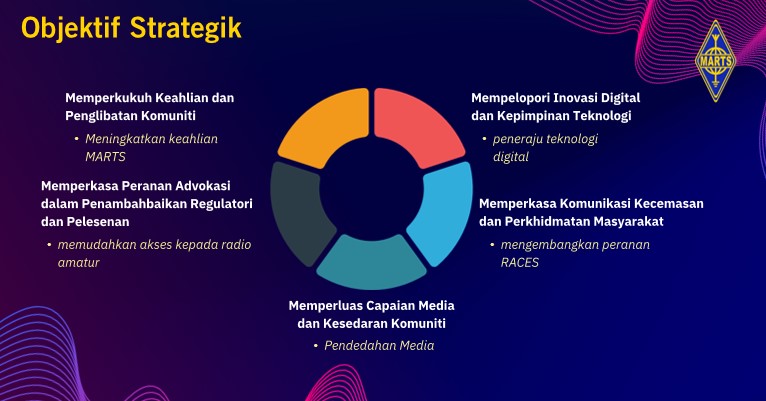 Objektif Strategik

MARTS

Memperkukuh Keahlian dan Penglibatan Komuniti

• Meningkatkan keahlian MARTS

Memperkasa Peranan Advokasi dalam Penambahbaikan Regulatori dan Pelesenan

• memudahkan akses kepada radio amatur

Mempelopori Inovasi Digital dan Kepimpinan Teknologi

• peneraju teknologi digital

Memperkasa Komunikasi Kecemasan dan Perkhidmatan Masyarakat

• mengembangkan peranan RACES

Memperluas Capaian Media dan Kesedaran Komuniti

• Pendedahan Media